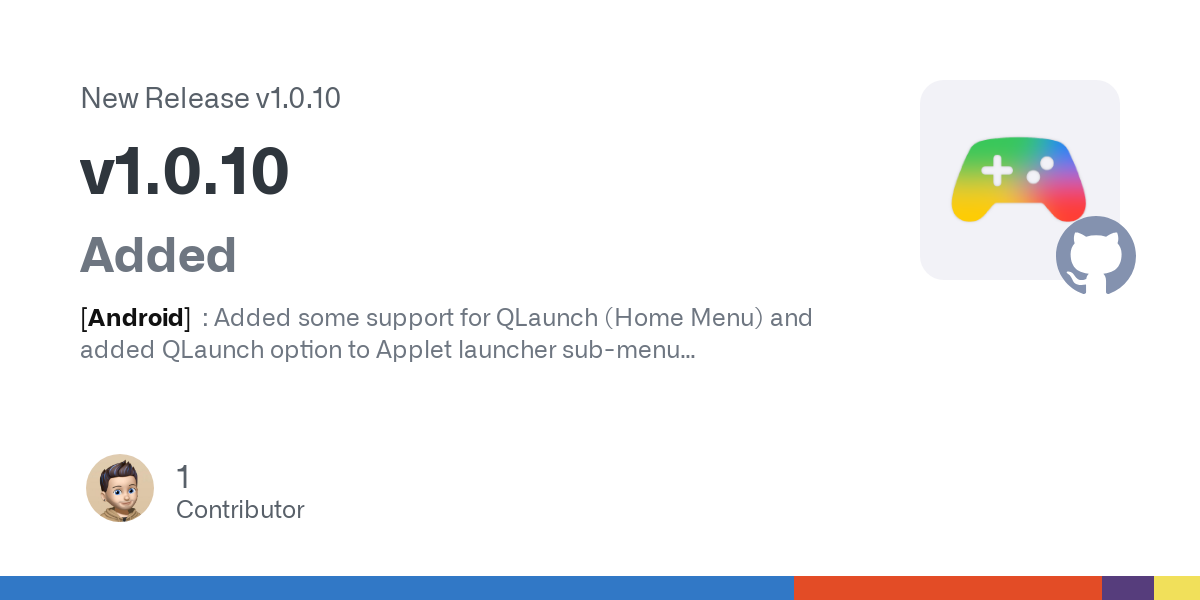 New Release v1.0.10

v1.0.10

Added

[Android] : Added some support for QLaunch (Home Menu) and added QLaunch option to Applet launcher sub-menu...

1
Contributor